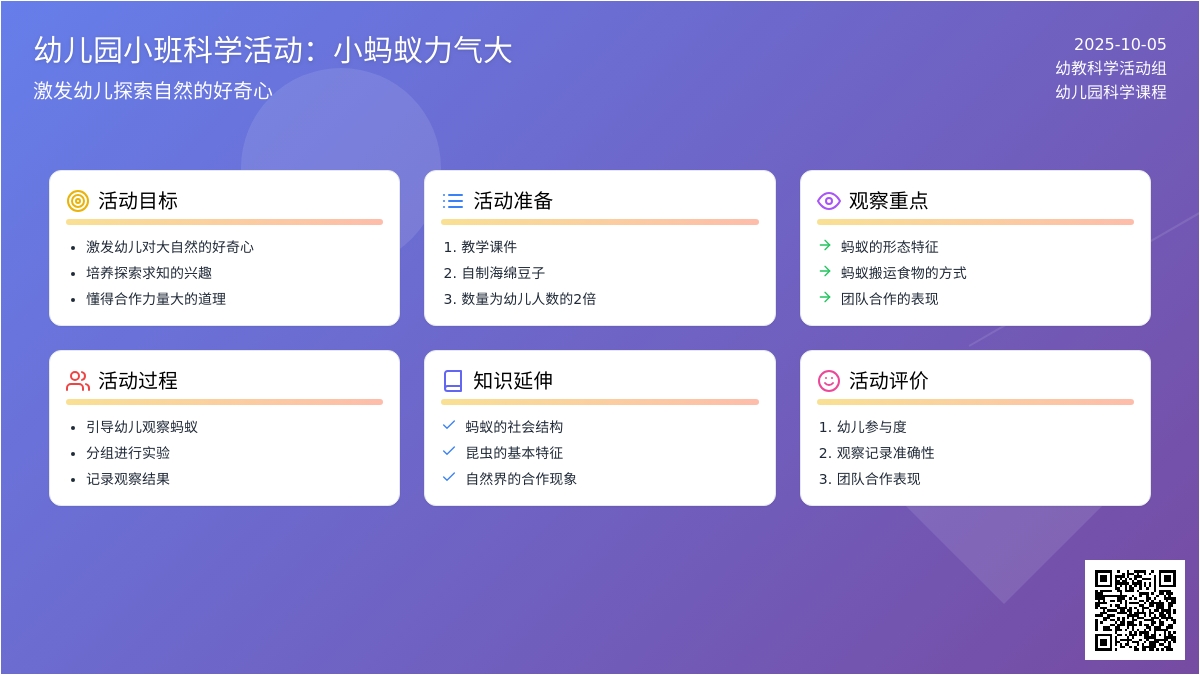 幼儿园小班科学活动：小蚂蚁力气大

激发幼儿探索自然的好奇心

2025-10-05
幼教科学活动组
幼儿园科学课程

活动目标

- 激发幼儿对大自然的好奇心
- 培养探索求知的兴趣
- 懂得合作力量大的道理

活动准备

1. 教学课件
2. 自制海绵豆子
3. 数量为幼儿人数的2倍

观察重点

→ 蚂蚁的形态特征
→ 蚂蚁搬运食物的方式
→ 团队合作的表现

活动过程

- 引导幼儿观察蚂蚁
- 分组进行实验
- 记录观察结果

知识延伸

✓ 蚂蚁的社会结构
✓ 昆虫的基本特征
✓ 自然界的合作现象

活动评价

1. 幼儿参与度
2. 观察记录准确性
3. 团队合作表现